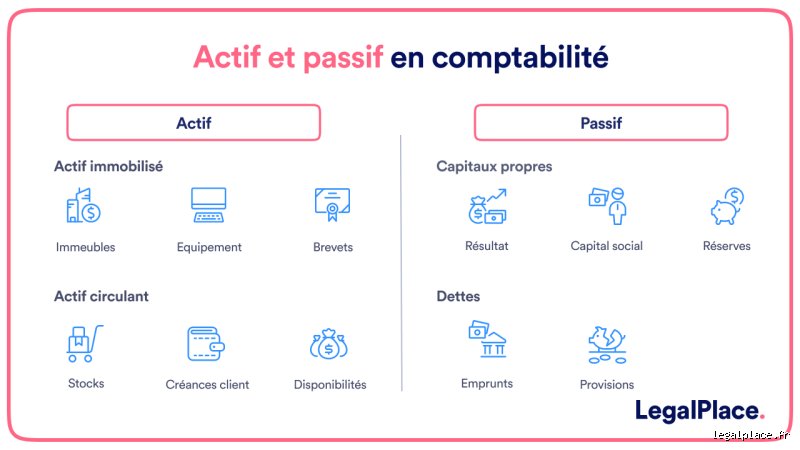 Actif et passif en comptabilité

Actif

Actif immobilisé

Immeubles

Equipement

Brevets

Actif circulant

Stocks

Créances client

Disponibilités

Passif

Capitaux propres

Résultat

Capital social

Réserves

Dettes

Emprunts

Provisions

LegalPlace.

legalplace.fr